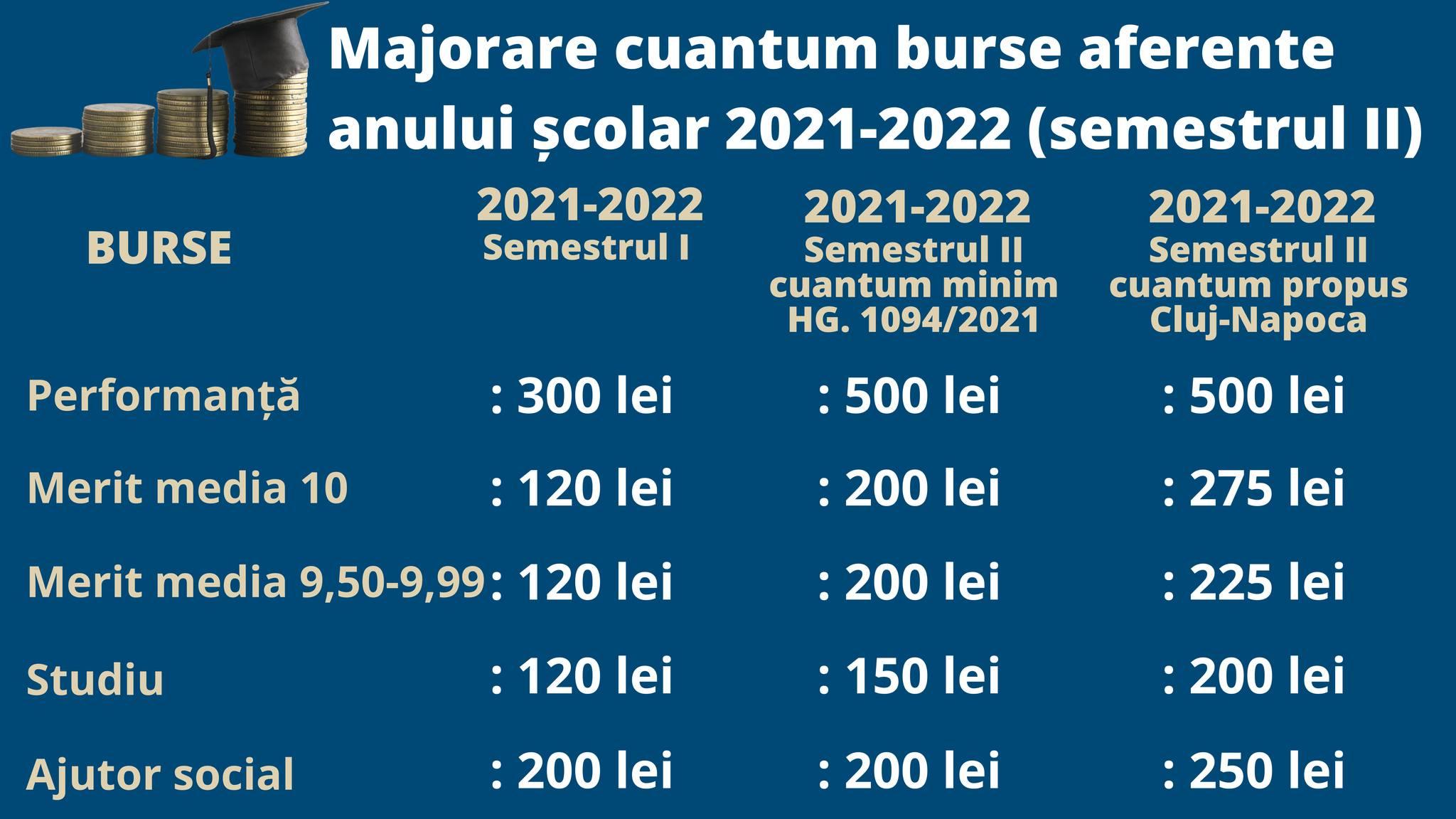 Majorare cuantum burse aferente anului școlar 2021-2022 (semestrul II)

| BURSE | 2021-2022 Semestrul I | 2021-2022 Semestrul II cuantum minim HG. 1094/2021 | 2021-2022 Semestrul II cuantum propus Cluj-Napoca |
|---|---|---|---|
| Performanță | : 300 lei | : 500 lei | : 500 lei |
| Merit media 10 | : 120 lei | : 200 lei | : 275 lei |
| Merit media 9,50-9,99 | : 120 lei | : 200 lei | : 225 lei |
| Studiu | : 120 lei | : 150 lei | : 200 lei |
| Ajutor social | : 200 lei | : 200 lei | : 250 lei |